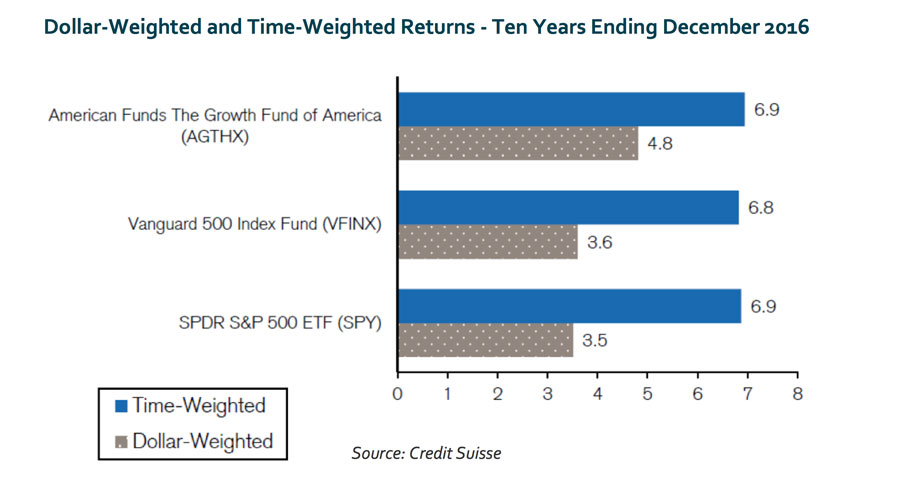 Dollar-Weighted and Time-Weighted Returns - Ten Years Ending December 2016

American Funds The Growth Fund of America (AGTHX)
6.9
4.8

Vanguard 500 Index Fund (VFINX)
6.8
3.6

SPDR S&P 500 ETF (SPY)
6.9
3.5

0 1 2 3 4 5 6 7 8

Time-Weighted
Dollar-Weighted

Source: Credit Suisse